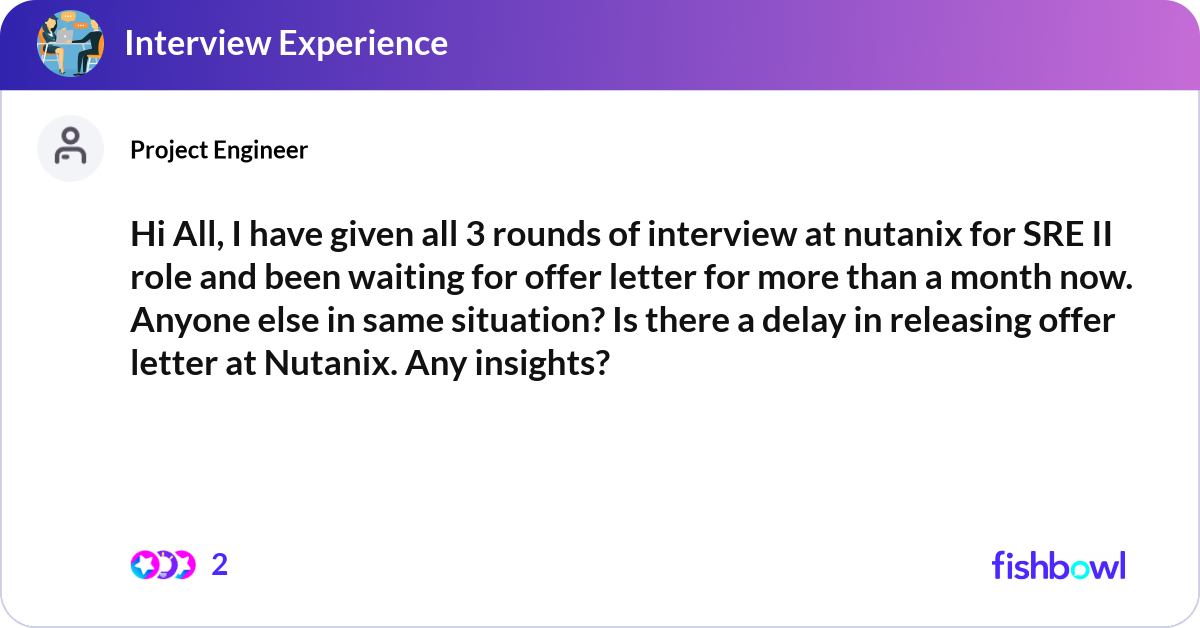 Interview Experience

Project Engineer

Hi All, I have given all 3 rounds of interview at nutanix for SRE II role and been waiting for offer letter for more than a month now. Anyone else in same situation? Is there a delay in releasing offer letter at Nutanix. Any insights?

2

fishbowl